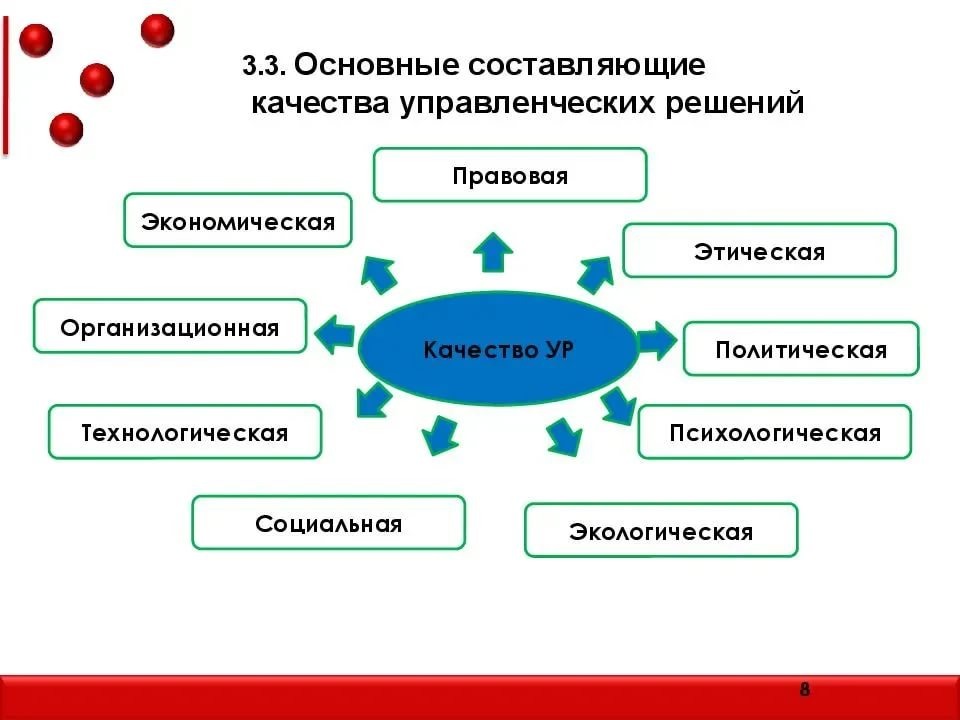 3.3. Основные составляющие качества управленческих решений

Правовая

Экономическая

Этическая

Организационная

Качество УР

Политическая

Технологическая

Психологическая

Социальная

Экологическая

8